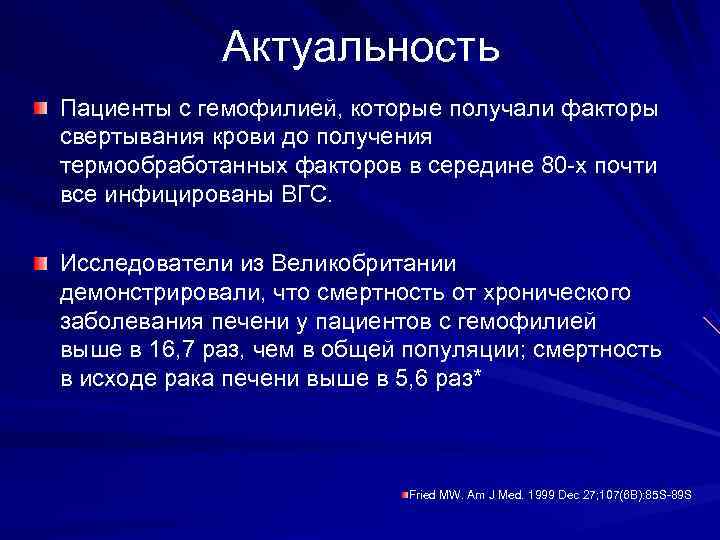 Актуальность

Пациенты с гемофилией, которые получали факторы свертывания крови до получения термообработанных факторов в середине 80-х почти все инфицированы ВГС.

Исследователи из Великобритании демонстрировали, что смертность от хронического заболевания печени у пациентов с гемофилией выше в 16,7 раз, чем в общей популяции; смертность в исходе рака печени выше в 5,6 раз*

Fried MW. Am J Med. 1999 Dec 27;107(6B):85S-89S